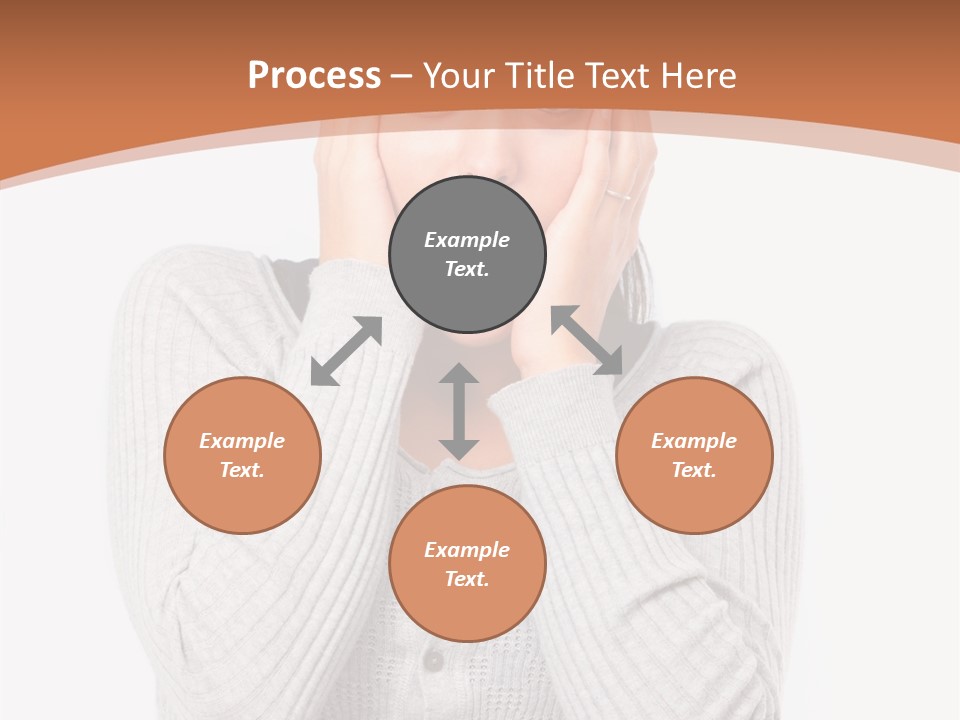 Process – Your Title Text Here

Example Text.

Example Text.

Example Text.

Example Text.